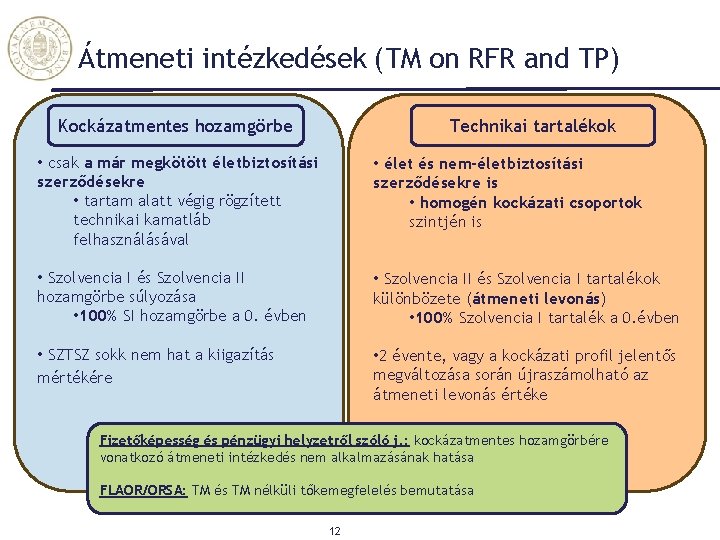 MAGYAR NEMZETI BANK

Átmeneti intézkedések (TM on RFR and TP)

Kockázatmentes hozamgörbe

• csak a már megkötött életbiztosítási szerződésekre
• tartam alatt végig rögzített technikai kamatláb felhasználásával

• Szolvencia I és Szolvencia II hozamgörbe súlyozása
•100% SI hozamgörbe a 0. évben

• SZTSZ sokk nem hat a kiigazítás mértékére

Technikai tartalékok

• élet és nem-életbiztosítási szerződésekre is
• homogén kockázati csoportok szintjén is

• Szolvencia II és Szolvencia I tartalékok különbözete (átmeneti levonás)
•100% Szolvencia I tartalék a 0.évben

•2 évente, vagy a kockázati profil jelentős megváltozása során újraszámolható az átmeneti levonás értéke

Fizetőképesség és pénzügyi helyzetről szóló j.: kockázatmentes hozamgörbére vonatkozó átmeneti intézkedés nem alkalmazásának hatása

FLAOR/ORSA: TM és TM nélküli tőkemegfelelés bemutatása

12